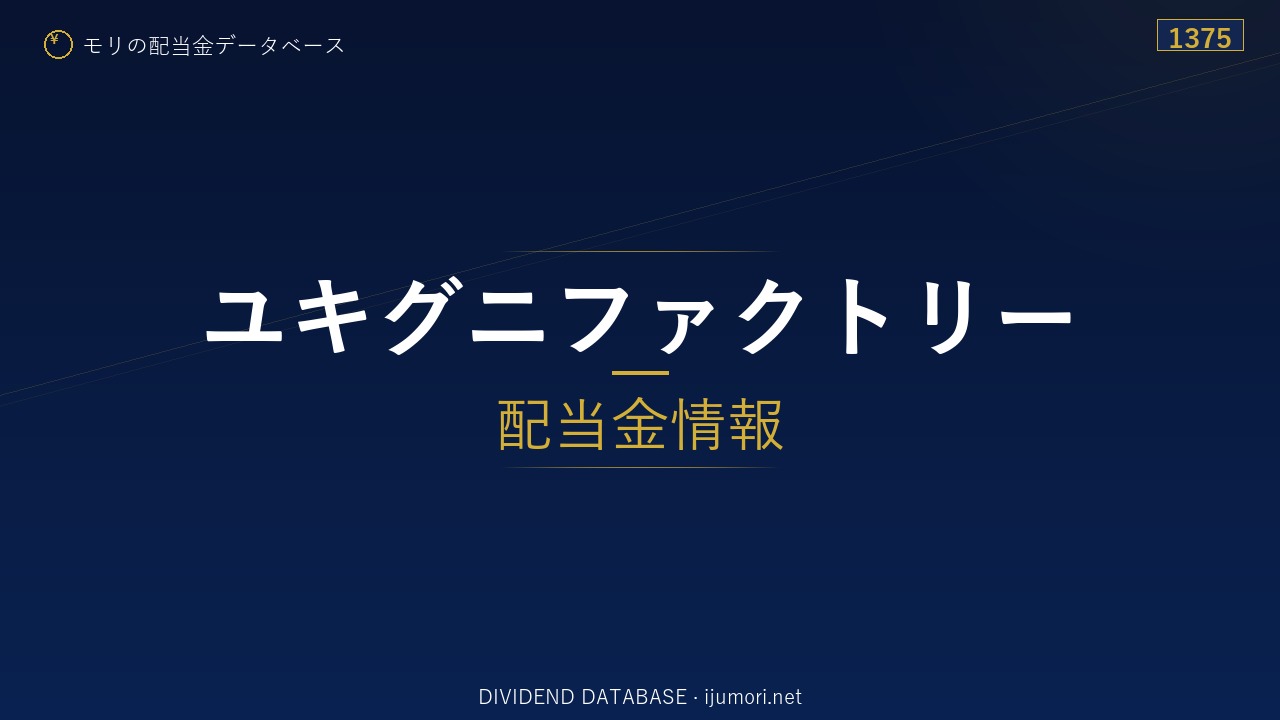 ¥ モリの配当金データベース

1375

ユキグニファクトリー

配当金情報

DIVIDEND DATABASE · ijumori.net